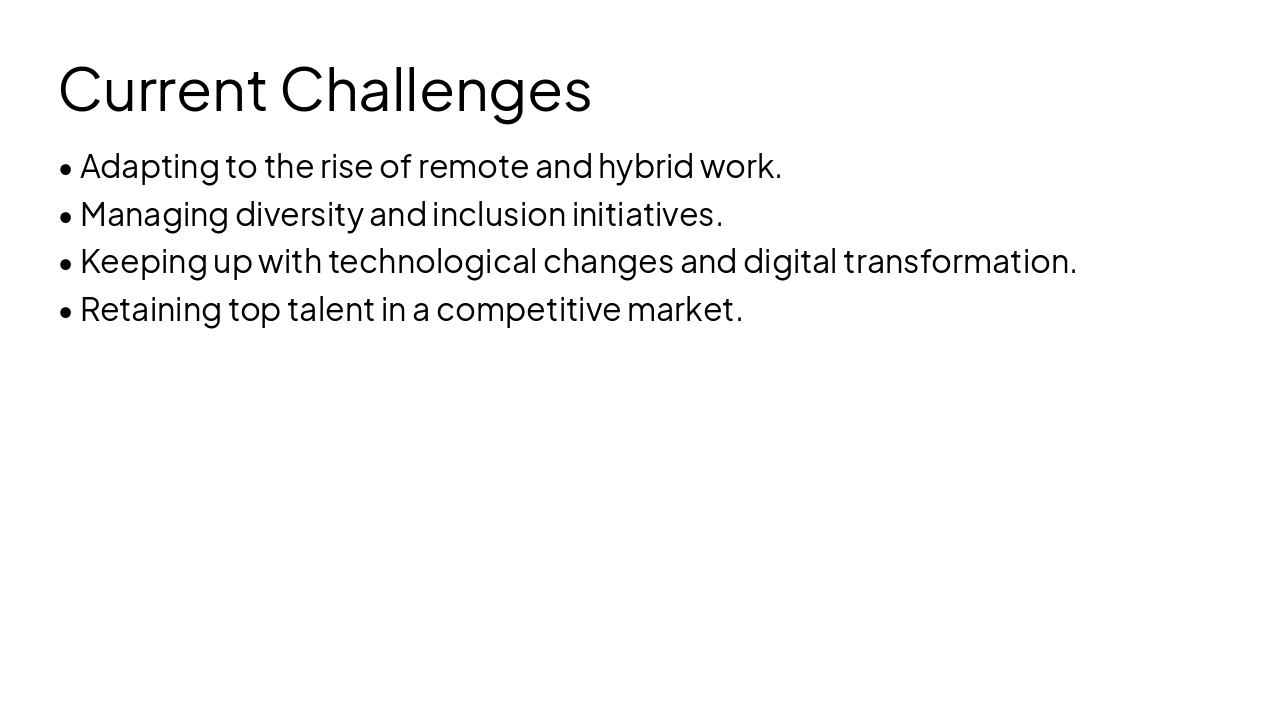 Current Challenges

• Adapting to the rise of remote and hybrid work.
• Managing diversity and inclusion initiatives.
• Keeping up with technological changes and digital transformation.
• Retaining top talent in a competitive market.